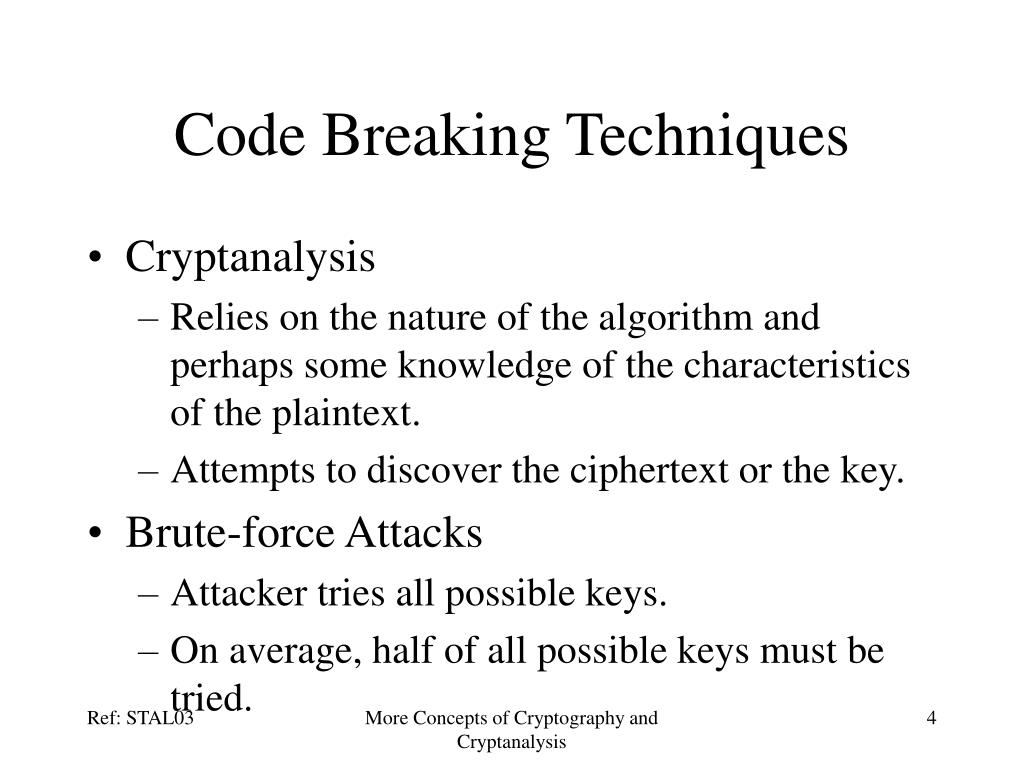 Code Breaking Techniques

• Cryptanalysis
– Relies on the nature of the algorithm and perhaps some knowledge of the characteristics of the plaintext.
– Attempts to discover the ciphertext or the key.
• Brute-force Attacks
– Attacker tries all possible keys.
– On average, half of all possible keys must be tried.

Ref: STAL03
More Concepts of Cryptography and Cryptanalysis
4